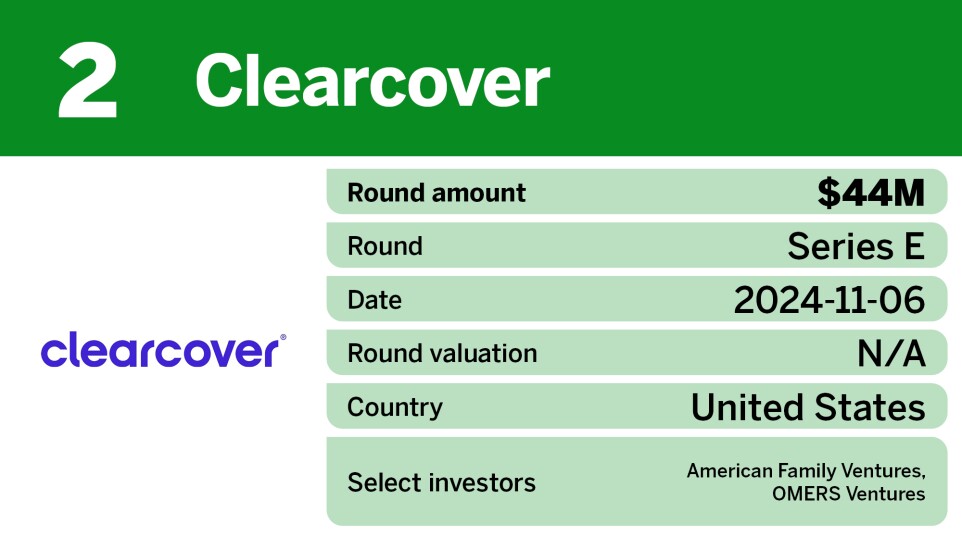 2 Clearcover

clearcover®

| Round amount | $44M |
|---|---|
| Round | Series E |
| Date | 2024-11-06 |
| Round valuation | N/A |
| Country | United States |
| Select investors | American Family Ventures, OMERS Ventures |